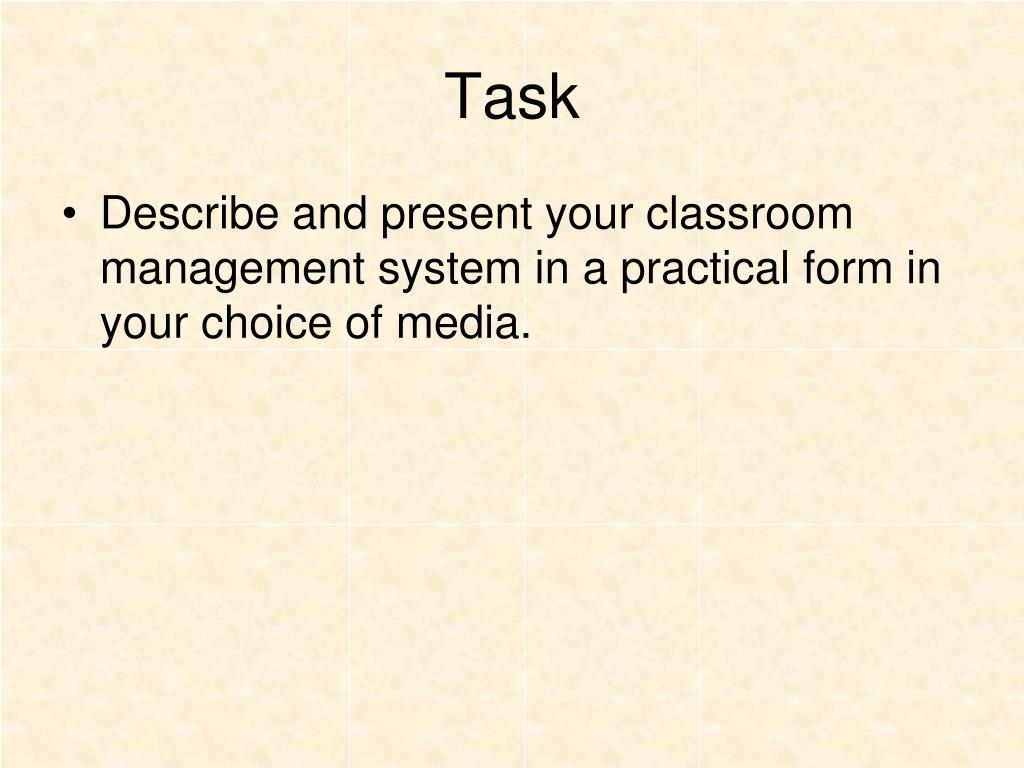 Task

• Describe and present your classroom management system in a practical form in your choice of media.